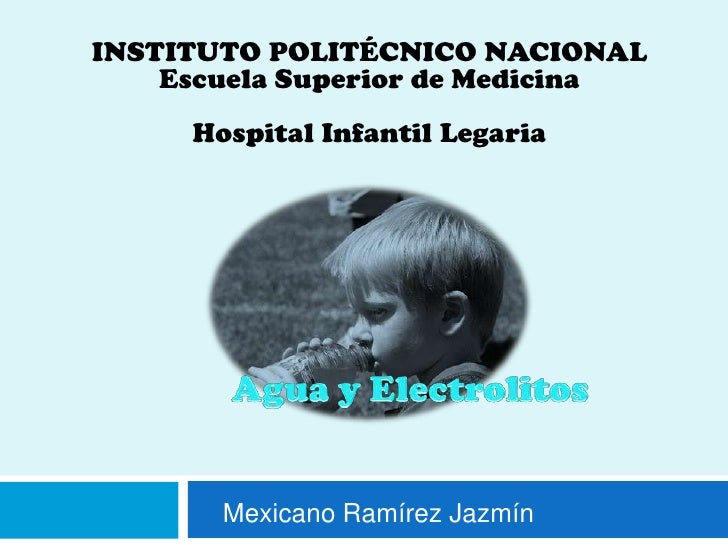 INSTITUTO POLITÉCNICO NACIONAL
Escuela Superior de Medicina

Hospital Infantil Legaria

Agua y Electrolitos

Mexicano Ramírez Jazmín